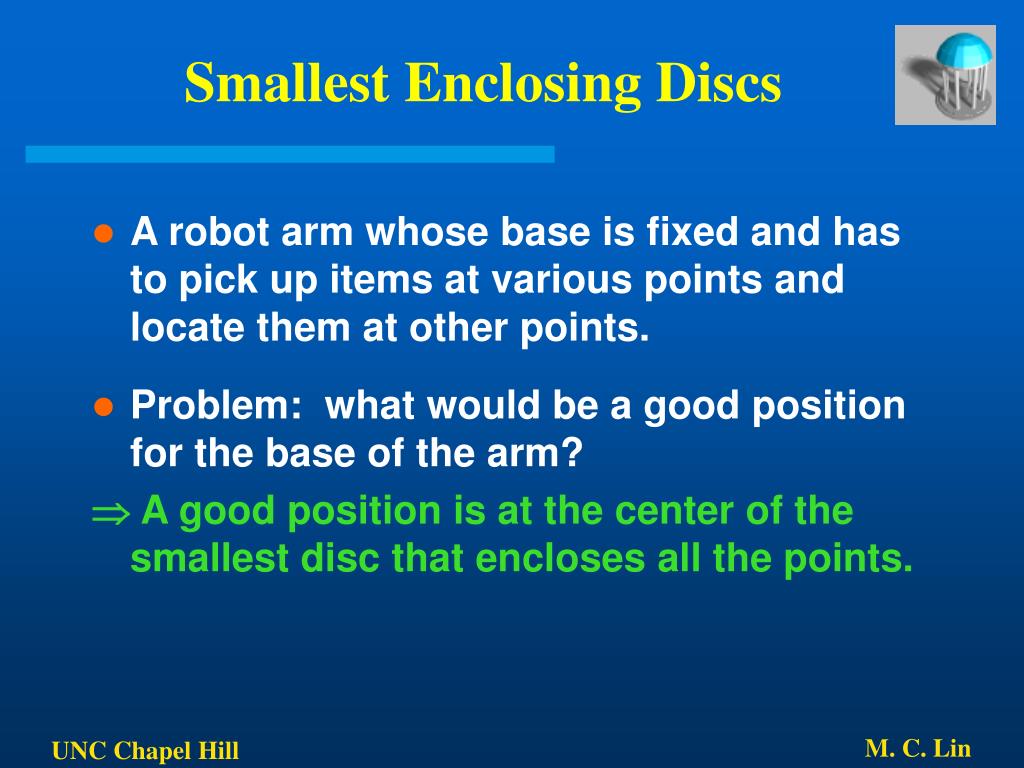 Smallest Enclosing Discs

● A robot arm whose base is fixed and has to pick up items at various points and locate them at other points.

● Problem: what would be a good position for the base of the arm?

$\Rightarrow$ A good position is at the center of the smallest disc that encloses all the points.

UNC Chapel Hill

M. C. Lin